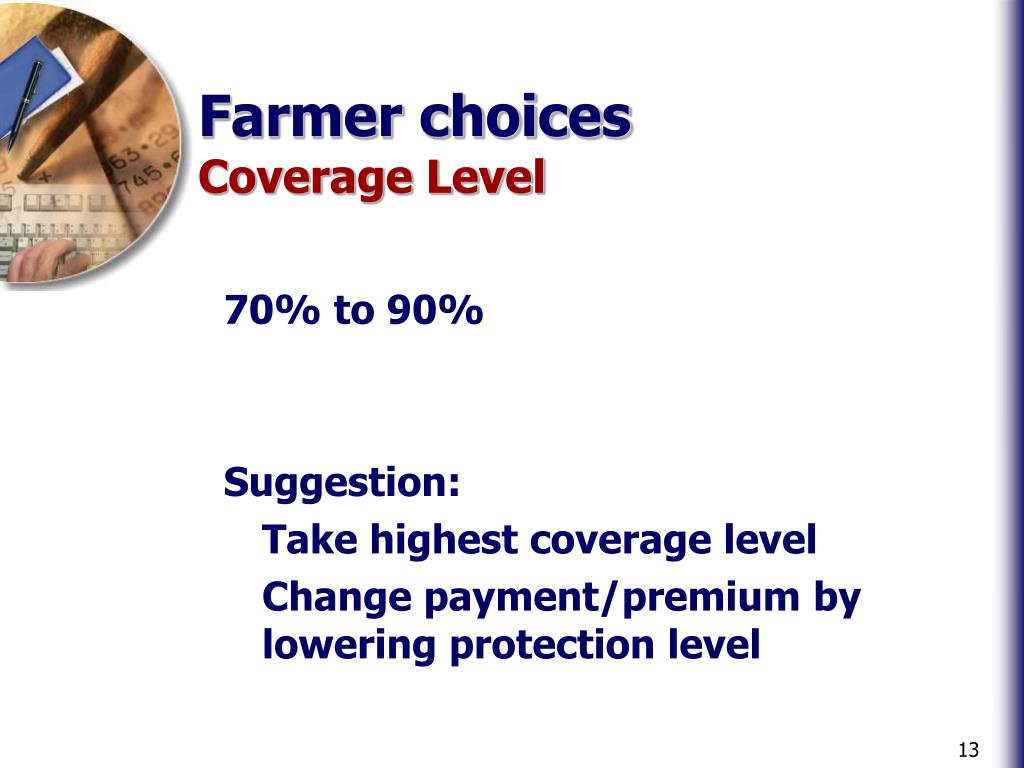 Farmer choices
Coverage Level

70% to 90%

Suggestion:

Take highest coverage level

Change payment/premium by lowering protection level

13